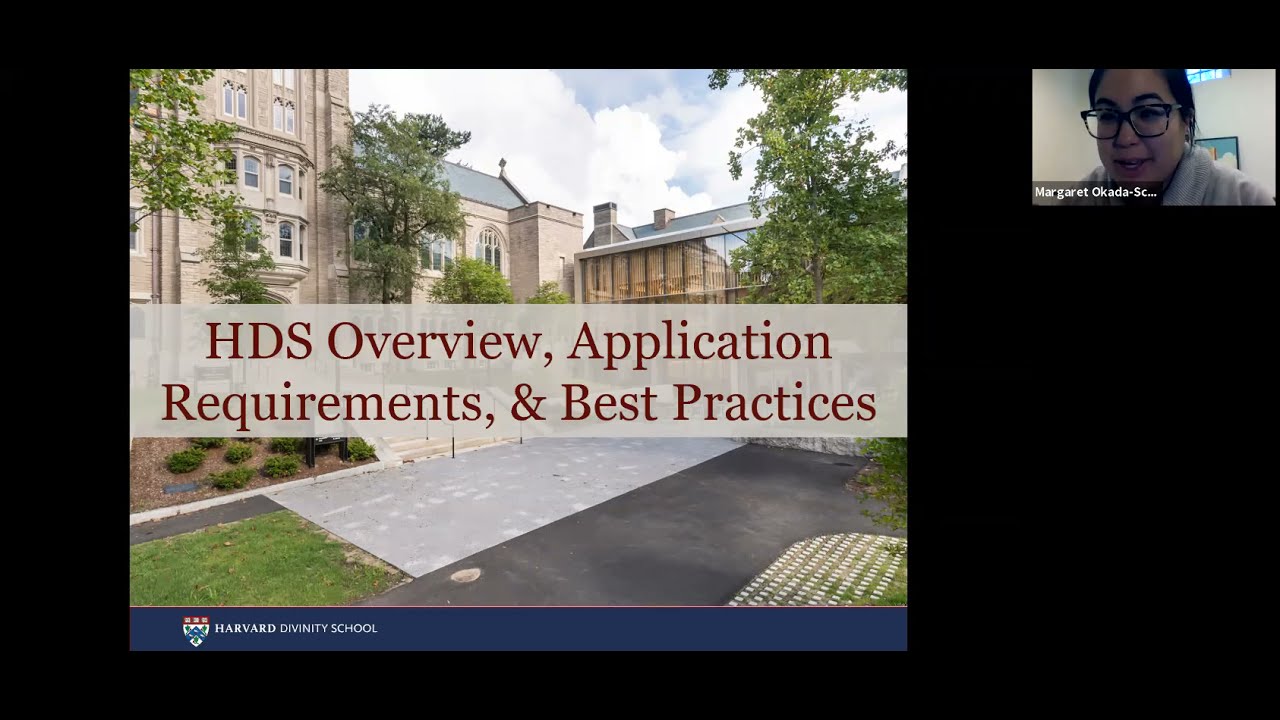 HDS Overview, Application Requirements, & Best Practices

HARVARD DIVINITY SCHOOL

Margaret Okada-Sc...